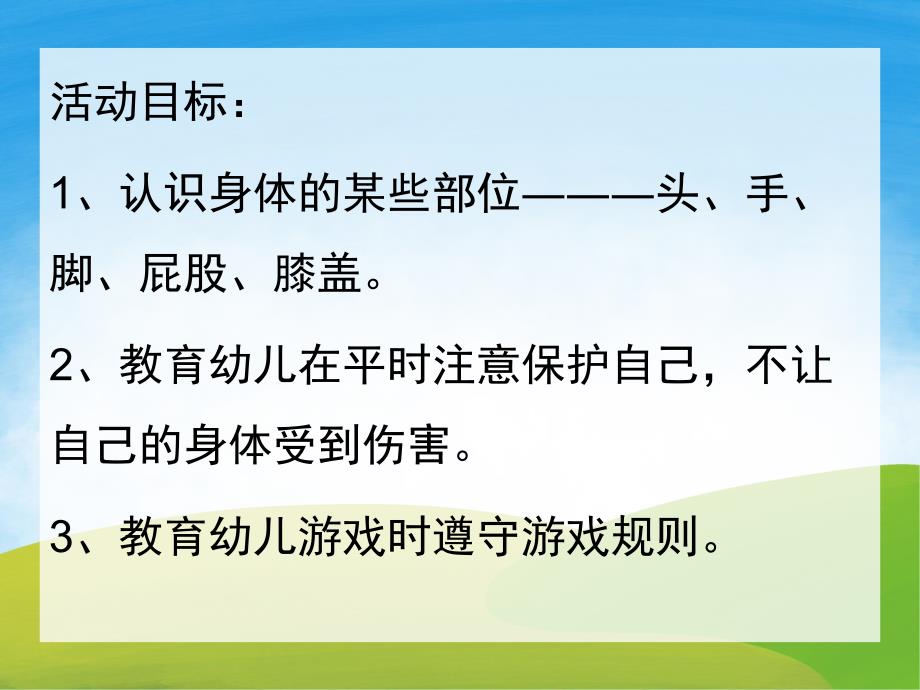 活动目标：

1、认识身体的某些部位———头、手、脚、屁股、膝盖。

2、教育幼儿在平时注意保护自己，不让自己的身体受到伤害。

3、教育幼儿游戏时遵守游戏规则。